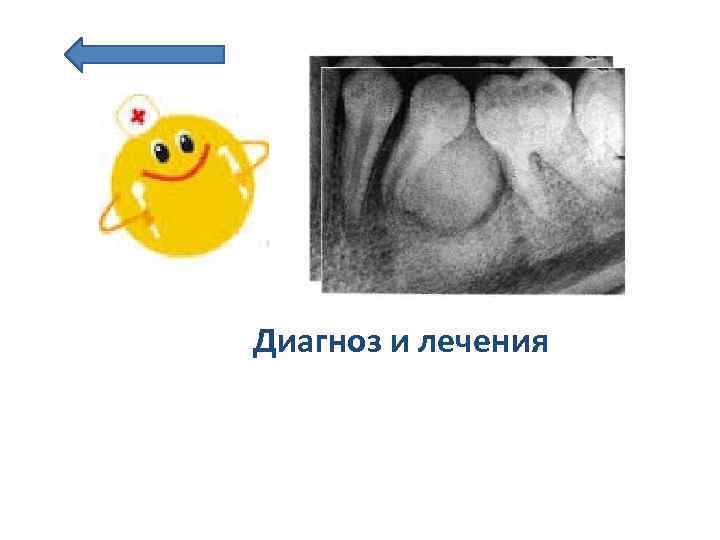 Диагноз и лечения